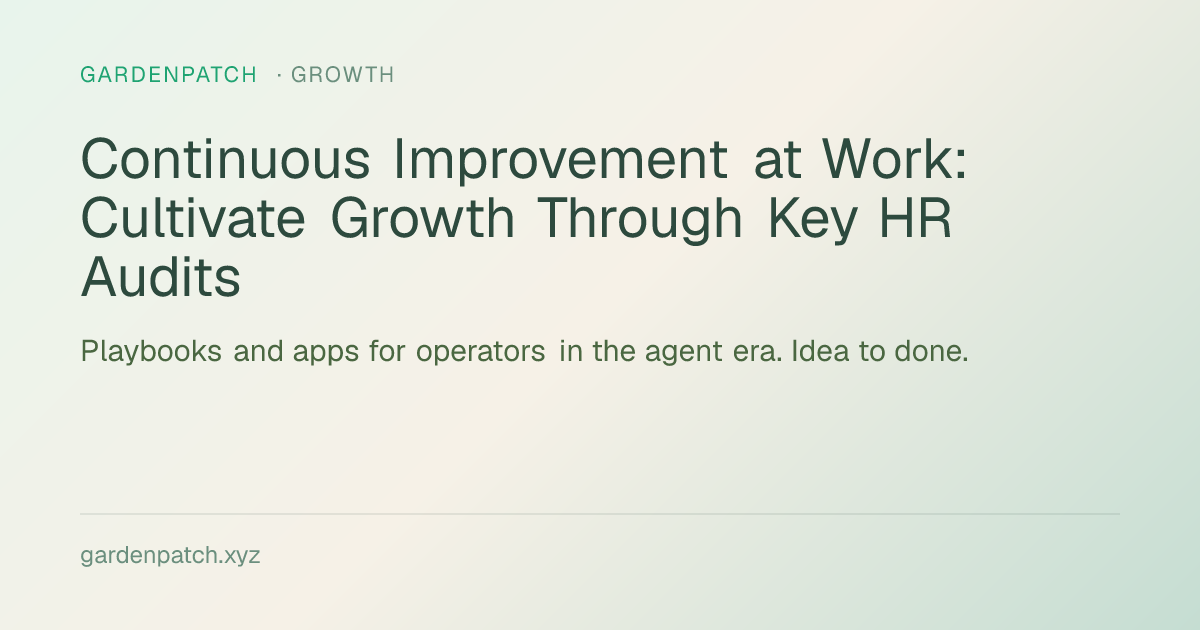 GARDENPATCH · GROWTH

Continuous Improvement at Work: Cultivate Growth Through Key HR Audits

Playbooks and apps for operators in the agent era. Idea to done.

gardenpatch.xyz